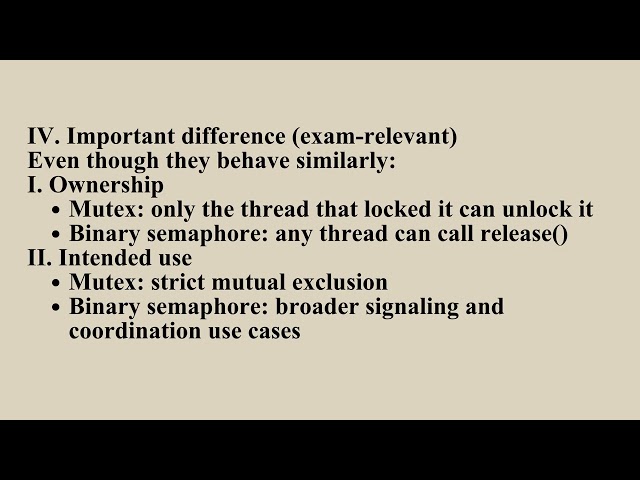 IV. Important difference (exam-relevant)
Even though they behave similarly:
I. Ownership
• Mutex: only the thread that locked it can unlock it
• Binary semaphore: any thread can call release()
II. Intended use
• Mutex: strict mutual exclusion
• Binary semaphore: broader signaling and coordination use cases